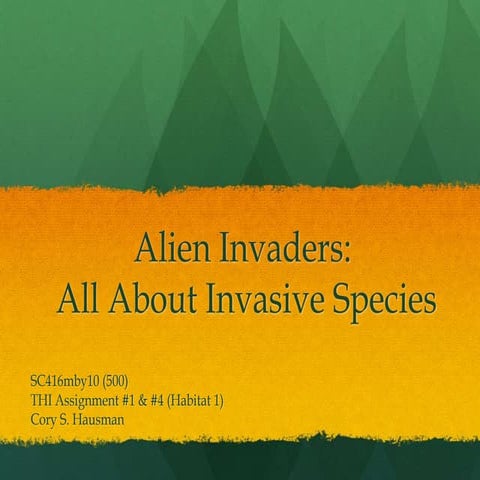 Alien Invaders:
All About Invasive Species

SC416mby10 (500)
THI Assignment #1 & #4 (Habitat 1)
Cory S. Hausman